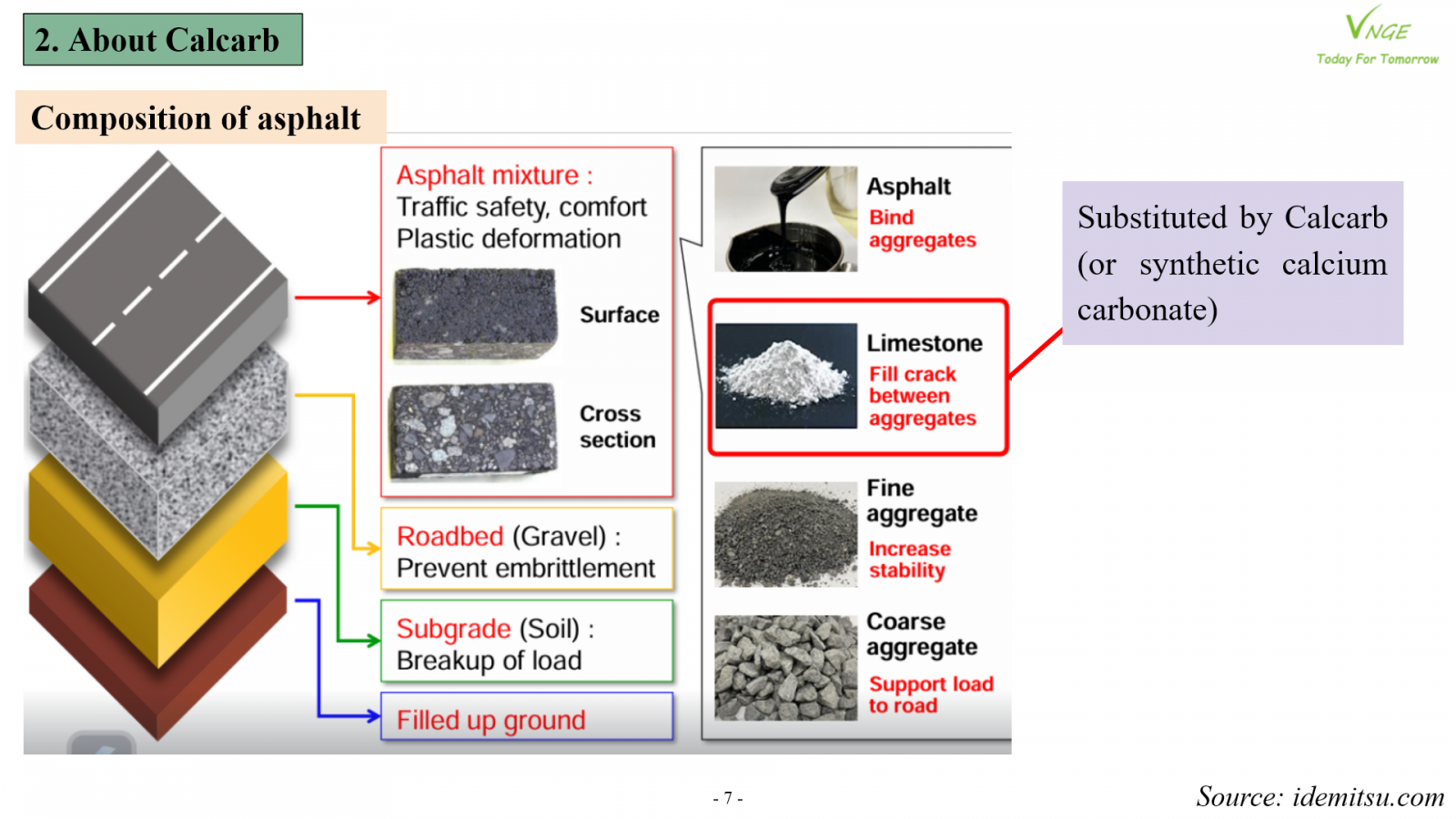 2. About Calcarb

VNGE
Today For Tomorrow

Composition of asphalt

Asphalt mixture :
Traffic safety, comfort
Plastic deformation

Surface

Cross section

Roadbed (Gravel) :
Prevent embrittlement

Subgrade (Soil) :
Breakup of load

Filled up ground

Asphalt
Bind aggregates

Limestone
Fill crack between aggregates

Fine aggregate
Increase stability

Coarse aggregate
Support load to road

Substituted by Calcarb (or synthetic calcium carbonate)

- 7 -

Source: idemitsu.com